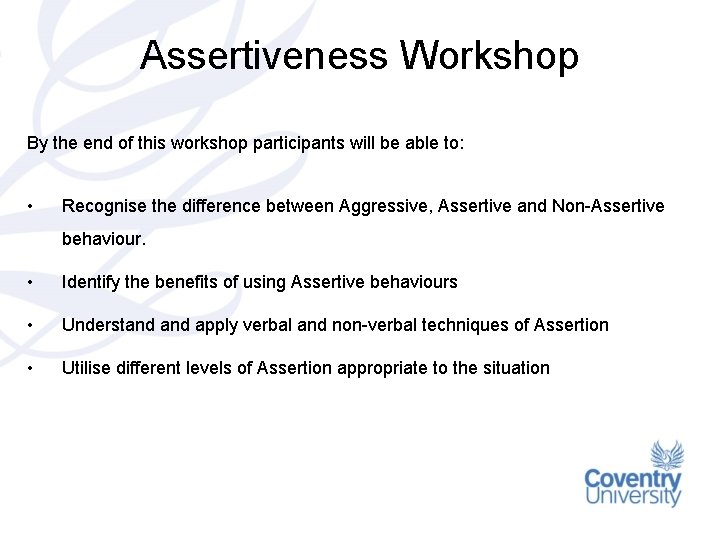 Assertiveness Workshop

By the end of this workshop participants will be able to:

• Recognise the difference between Aggressive, Assertive and Non-Assertive behaviour.

• Identify the benefits of using Assertive behaviours

• Understand and apply verbal and non-verbal techniques of Assertion

• Utilise different levels of Assertion appropriate to the situation

Coventry University